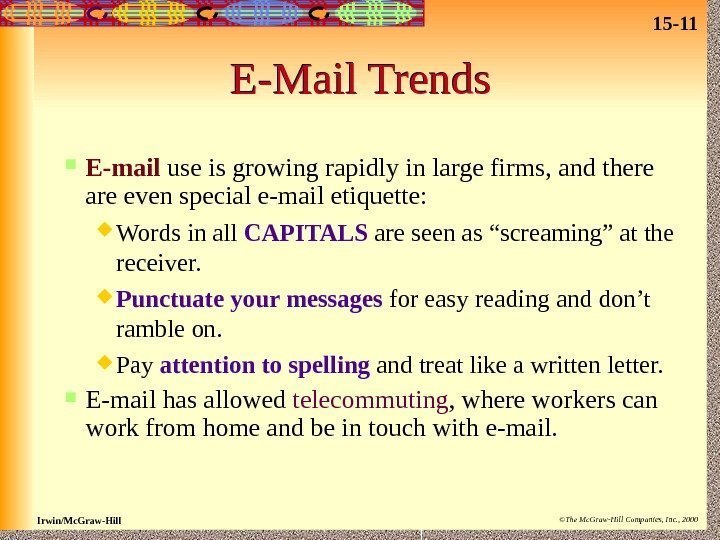 15-11

E-Mail Trends

E-mail use is growing rapidly in large firms, and there are even special e-mail etiquette:

Words in all CAPITALS are seen as “screaming” at the receiver.

Punctuate your messages for easy reading and don’t ramble on.

Pay attention to spelling and treat like a written letter.

E-mail has allowed telecommuting, where workers can work from home and be in touch with e-mail.

Irwin/McGraw-Hill

©The McGraw-Hill Companies, Inc., 2000